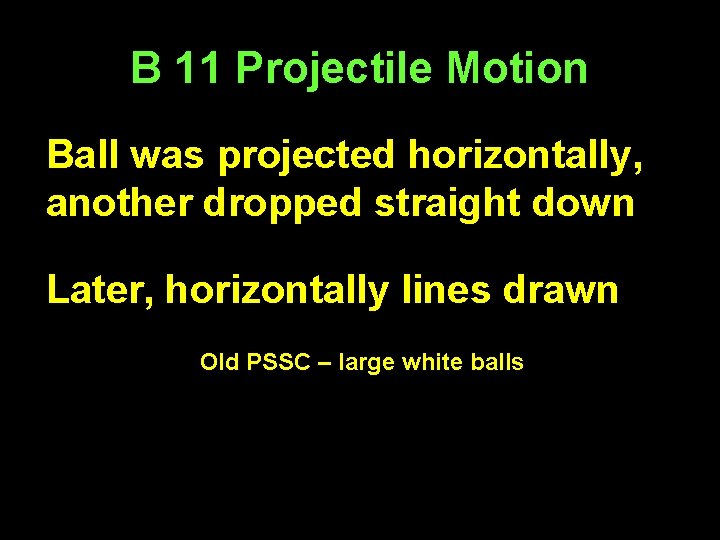 B 11 Projectile Motion

Ball was projected horizontally, another dropped straight down

Later, horizontally lines drawn

Old PSSC – large white balls